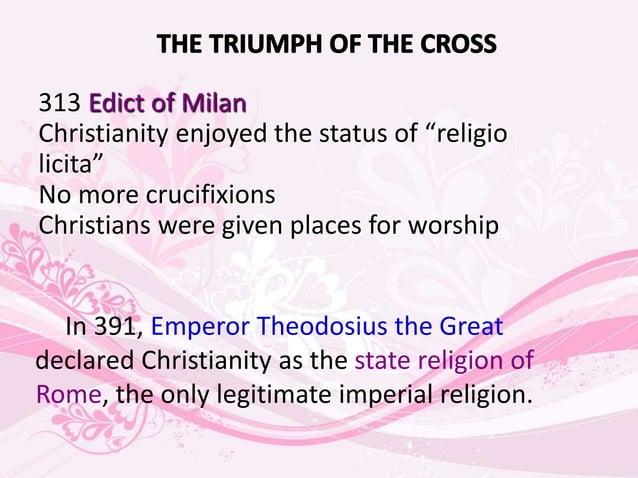 THE TRIUMPH OF THE CROSS

313 Edict of Milan
Christianity enjoyed the status of “religio licita”
No more crucifixions
Christians were given places for worship

In 391, Emperor Theodosius the Great declared Christianity as the state religion of Rome, the only legitimate imperial religion.